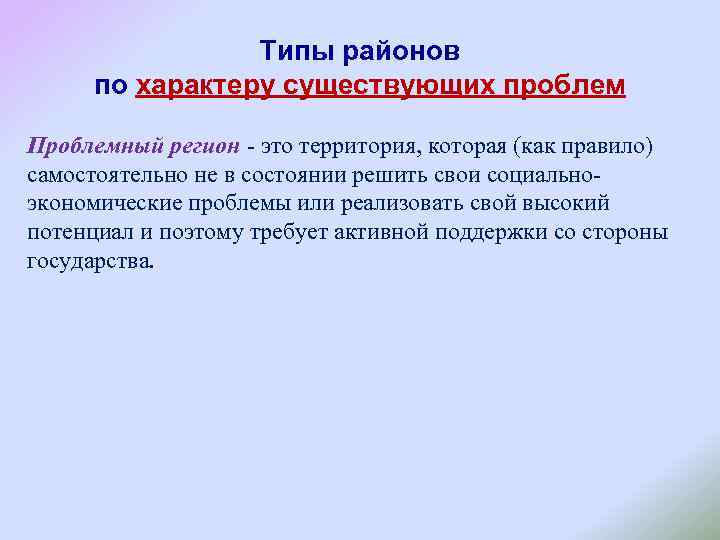 Типы районов
по характеру существующих проблем

Проблемный регион - это территория, которая (как правило) самостоятельно не в состоянии решить свои социально-экономические проблемы или реализовать свой высокий потенциал и поэтому требует активной поддержки со стороны государства.